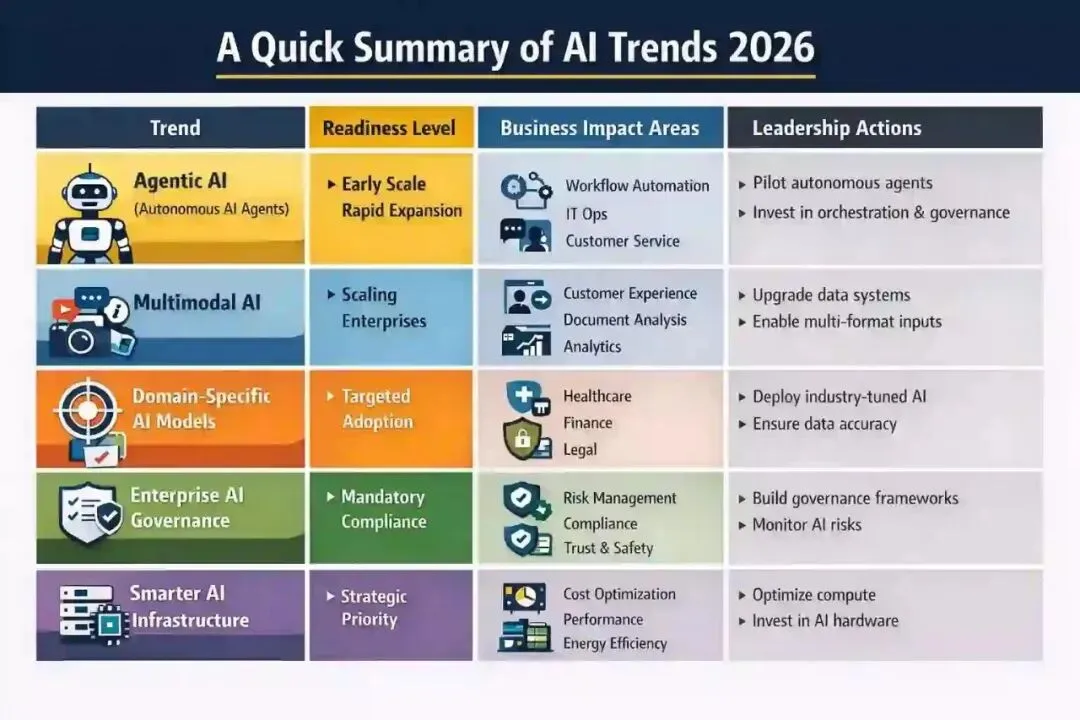 A Quick Summary of AI Trends 2026

| Trend | Readiness Level | Business Impact Areas | Leadership Actions |
|---|---|---|---|
| Agentic AI (Autonomous AI Agents) | ▸ Early Scale Rapid Expansion | Workflow Automation IT Ops Customer Service | ▸ Pilot autonomous agents ▸ Invest in orchestration & governance |
| Multimodal AI | ▸ Scaling Enterprises | Customer Experience Document Analysis Analytics | ▸ Upgrade data systems ▸ Enable multi-format inputs |
| Domain-Specific AI Models | ▸ Targeted Adoption | Healthcare Finance Legal | ▸ Deploy industry-tuned AI ▸ Ensure data accuracy |
| Enterprise AI Governance | ▸ Mandatory Compliance | Risk Management Compliance Trust & Safety | ▸ Build governance frameworks ▸ Monitor AI risks |
| Smarter AI Infrastructure | ▸ Strategic Priority | Cost Optimization Performance Energy Efficiency | ▸ Optimize compute ▸ Invest in AI hardware |